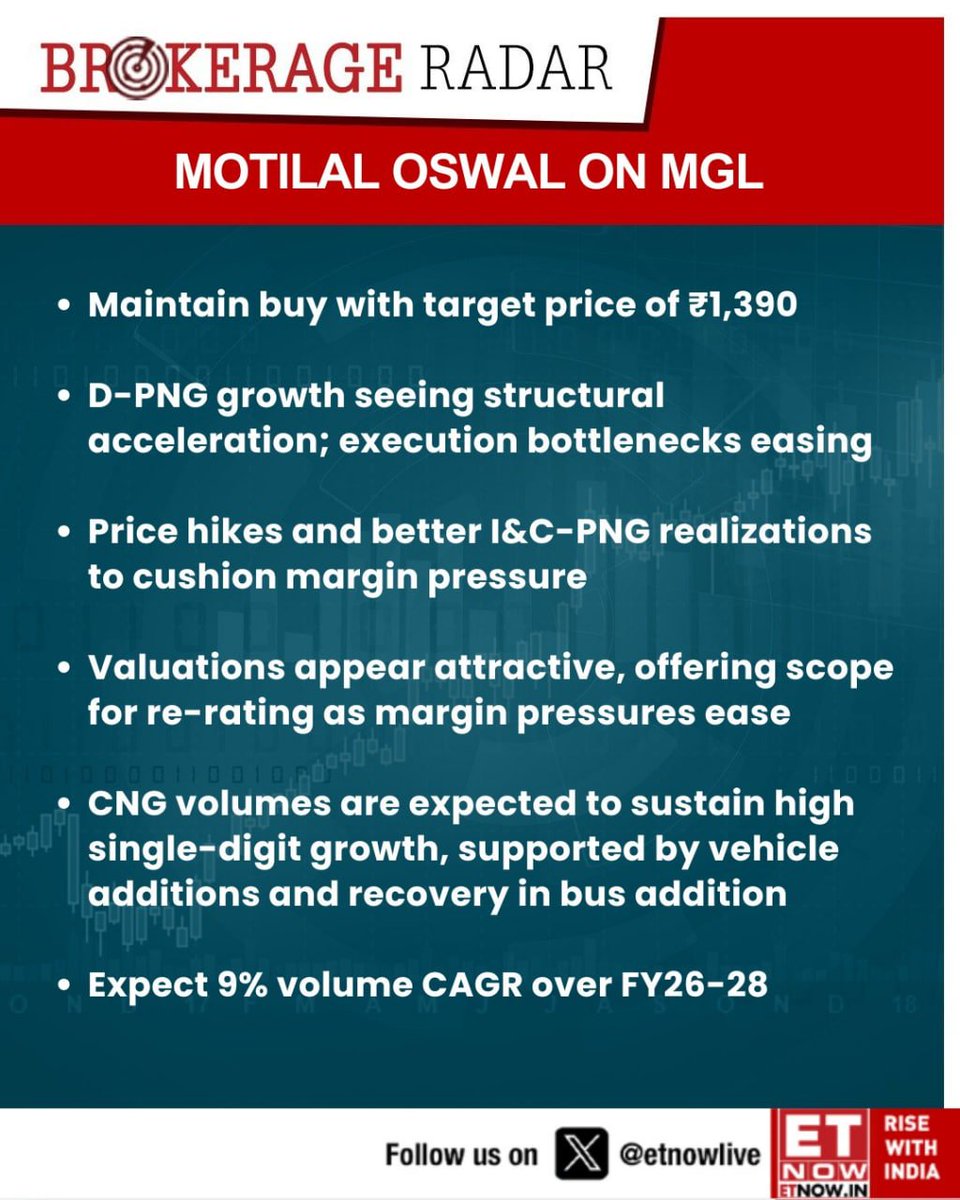 BROKERAGE RADAR

MOTILAL OSWAL ON MGL

• Maintain buy with target price of ₹1,390

• D-PNG growth seeing structural acceleration; execution bottlenecks easing

• Price hikes and better I&C-PNG realizations to cushion margin pressure

• Valuations appear attractive, offering scope for re-rating as margin pressures ease

• CNG volumes are expected to sustain high single-digit growth, supported by vehicle additions and recovery in bus addition

• Expect 9% volume CAGR over FY26-28

Follow us on @etnowlive

ET NOW ETNOW.IN RISE WITH INDIA